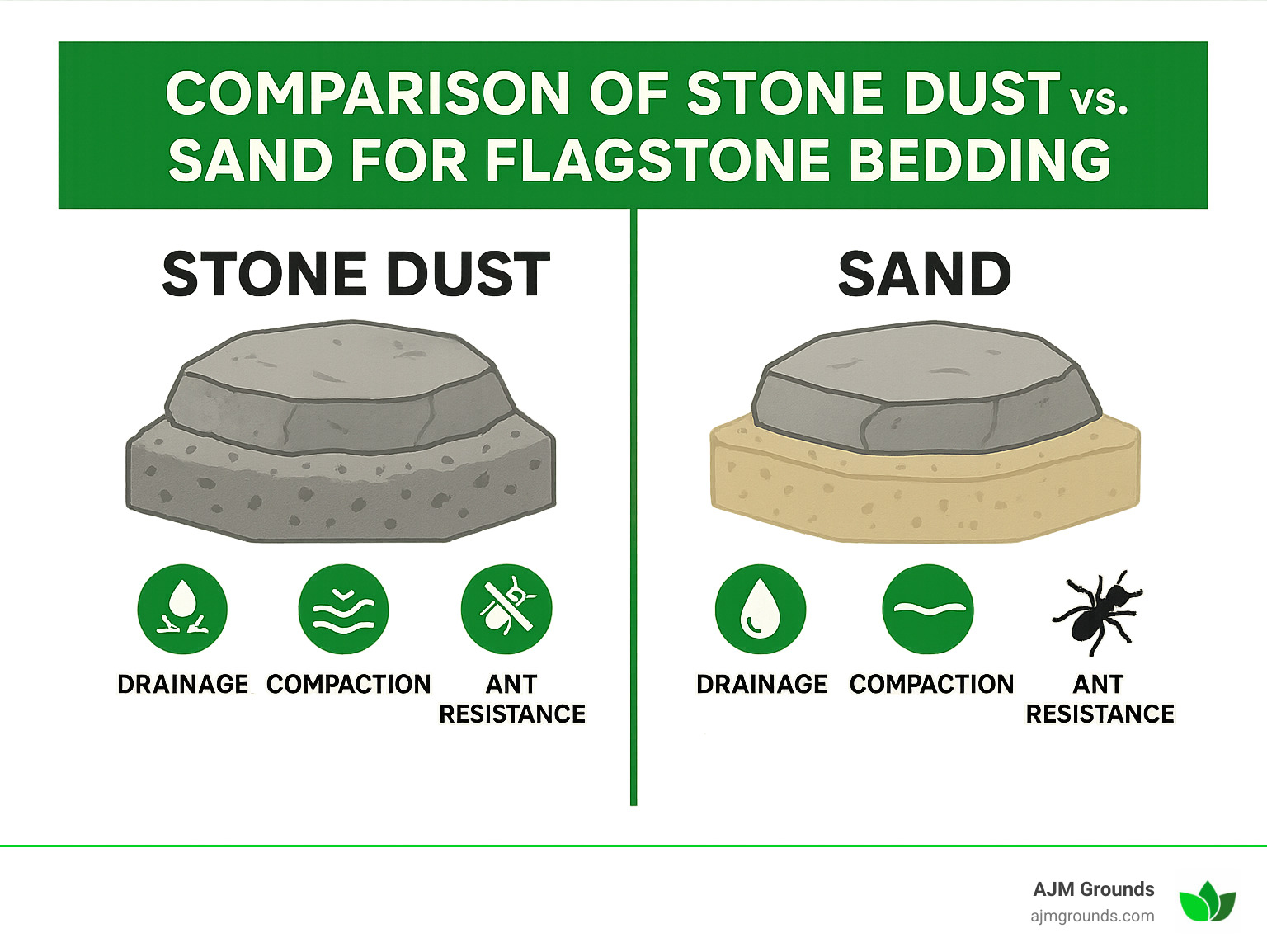 COMPARISON OF STONE DUST vs. SAND FOR FLAGSTONE BEDDING

STONE DUST

DRAINAGE
COMPACTION
ANT RESISTANCE

SAND

DRAINAGE
COMPACTION
ANT RESISTANCE

AJM Grounds
ajmgrounds.com